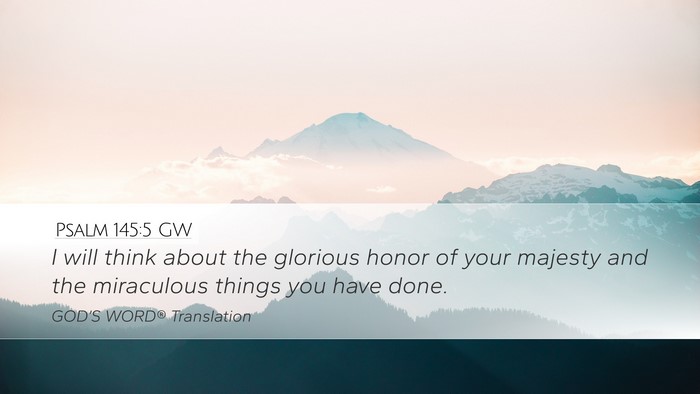 PSALM 145:5 GW
I will think about the glorious honor of your majesty and the miraculous things you have done.
GOD'S WORD® Translation